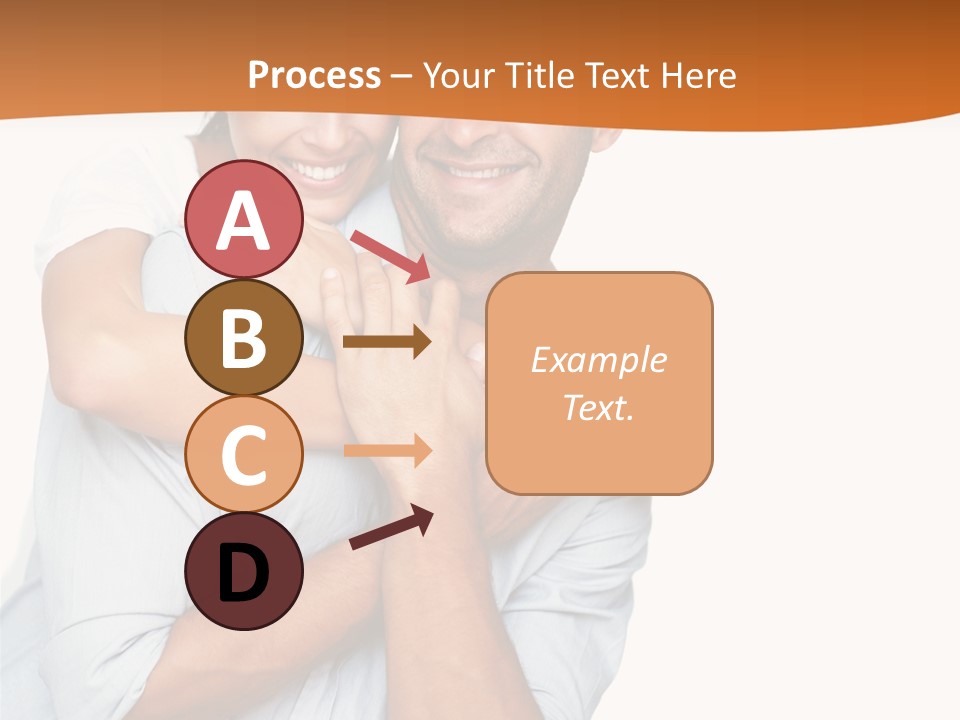 Process – Your Title Text Here

A

B

C

D

Example Text.